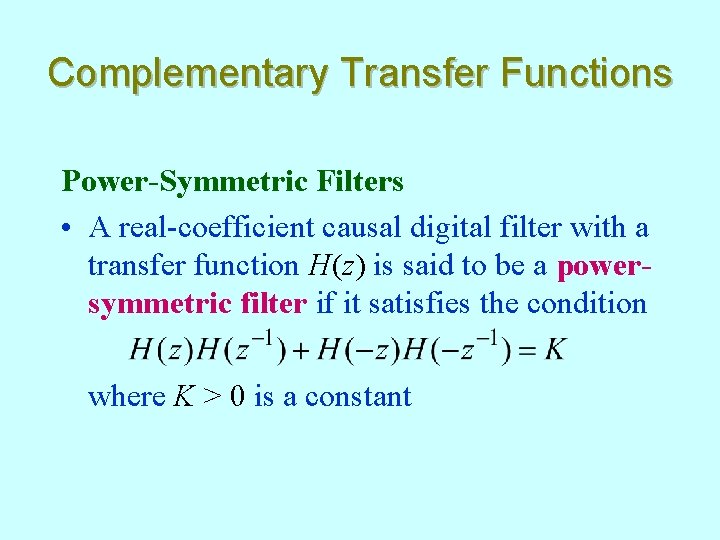 Complementary Transfer Functions

Power-Symmetric Filters

• A real-coefficient causal digital filter with a transfer function $H(z)$ is said to be a power-symmetric filter if it satisfies the condition
$H(z)H(z^{-1}) + H(-z)H(-z^{-1}) = K$
where $K > 0$ is a constant